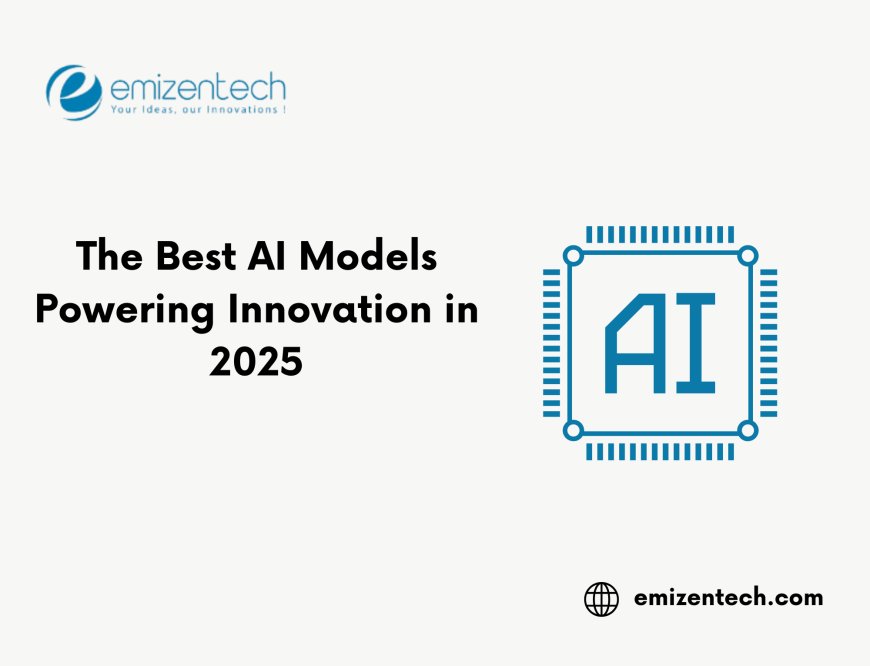 emizentech
Your Ideas, our Innovations !

The Best AI Models Powering Innovation in 2025

AI

emizentech.com